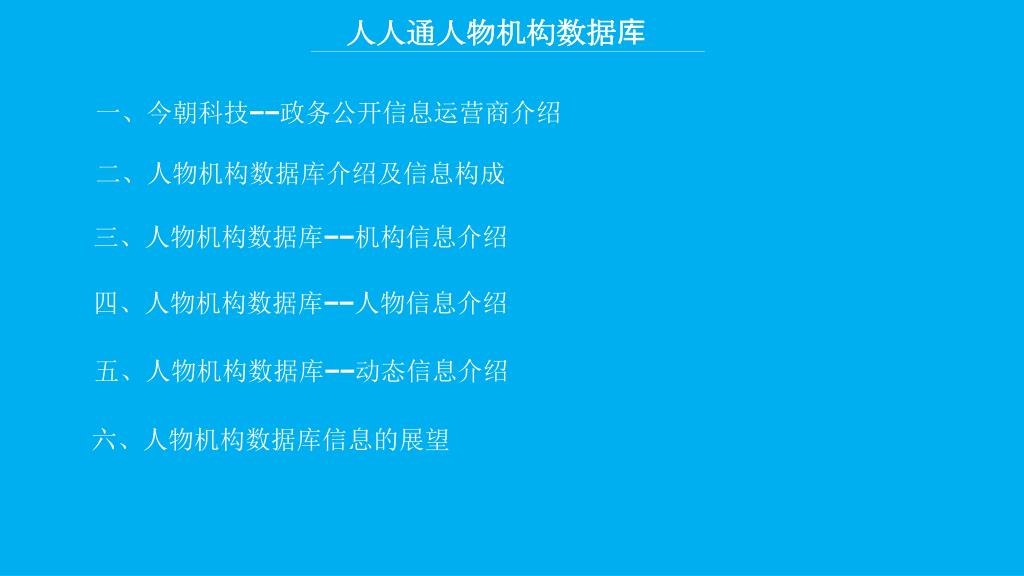 人人通人物机构数据库

一、今朝科技--政务公开信息运营商介绍

二、人物机构数据库介绍及信息构成

三、人物机构数据库--机构信息介绍

四、人物机构数据库--人物信息介绍

五、人物机构数据库--动态信息介绍

六、人物机构数据库信息的展望